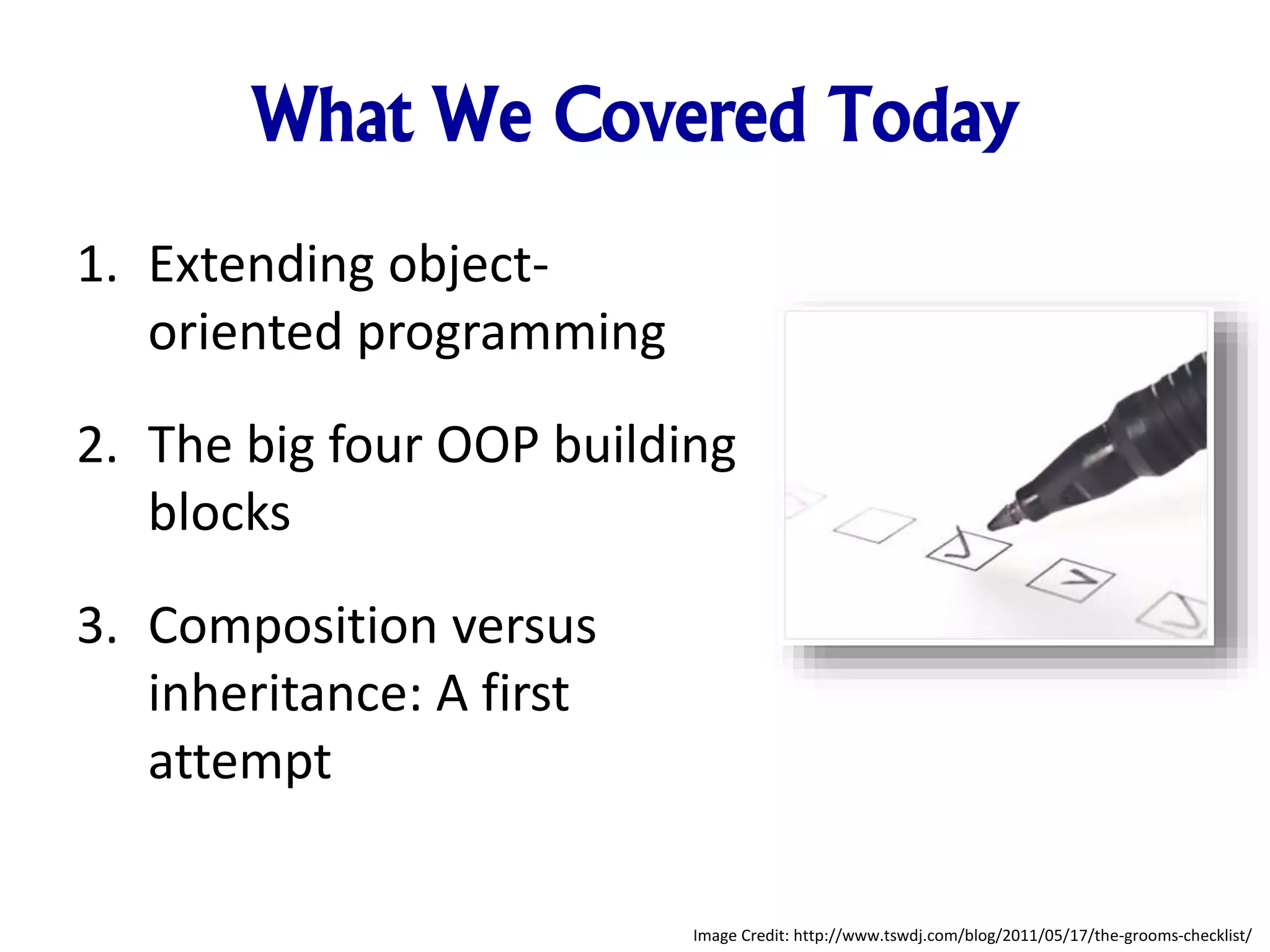 What We Covered Today

1. Extending object-oriented programming

2. The big four OOP building blocks

3. Composition versus inheritance: A first attempt

Image Credit: http://www.tswdj.com/blog/2011/05/17/the-grooms-checklist/